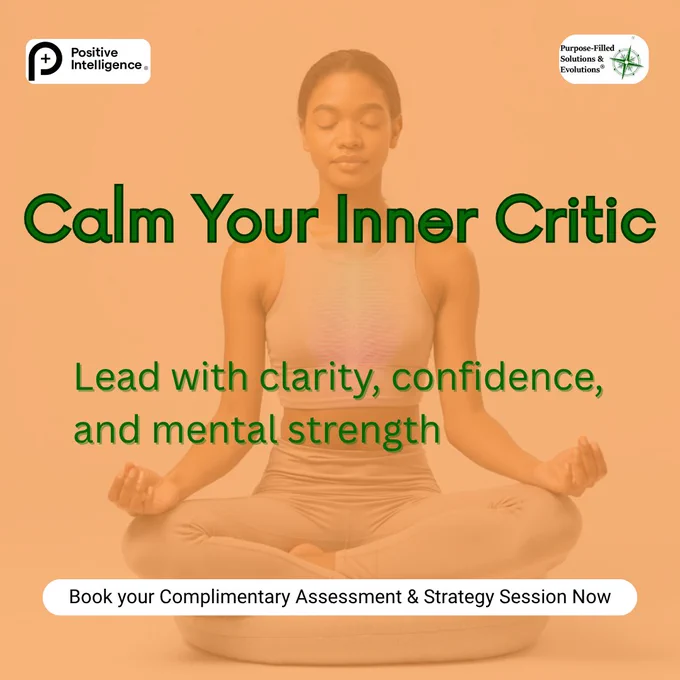 Positive Intelligence®

Purpose-Filled Solutions & Evolutions®

Calm Your Inner Critic

Lead with clarity, confidence, and mental strength

Book your Complimentary Assessment & Strategy Session Now